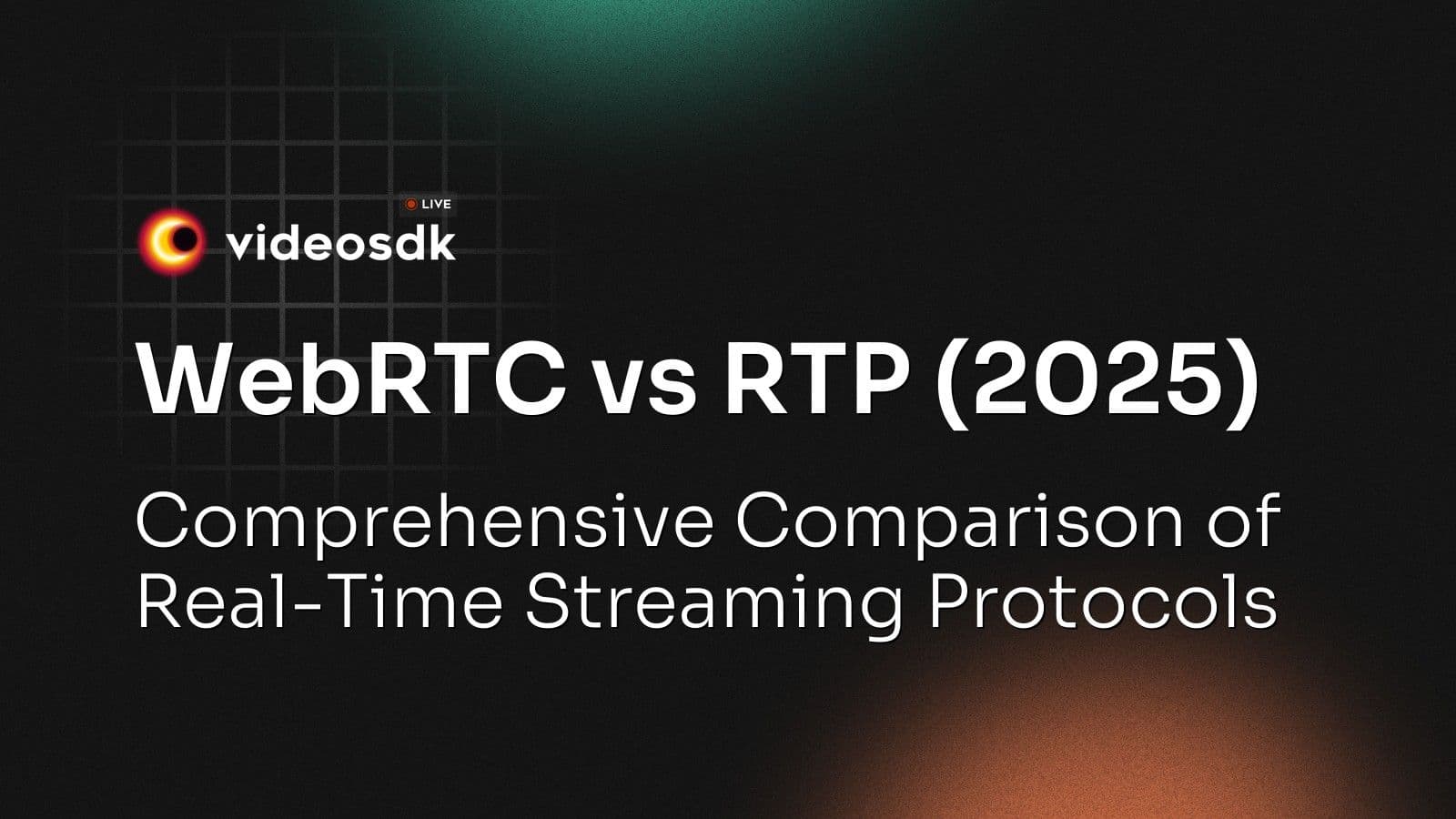 LIVE
videosdk

WebRTC vs RTP (2025)

Comprehensive Comparison of Real-Time Streaming Protocols